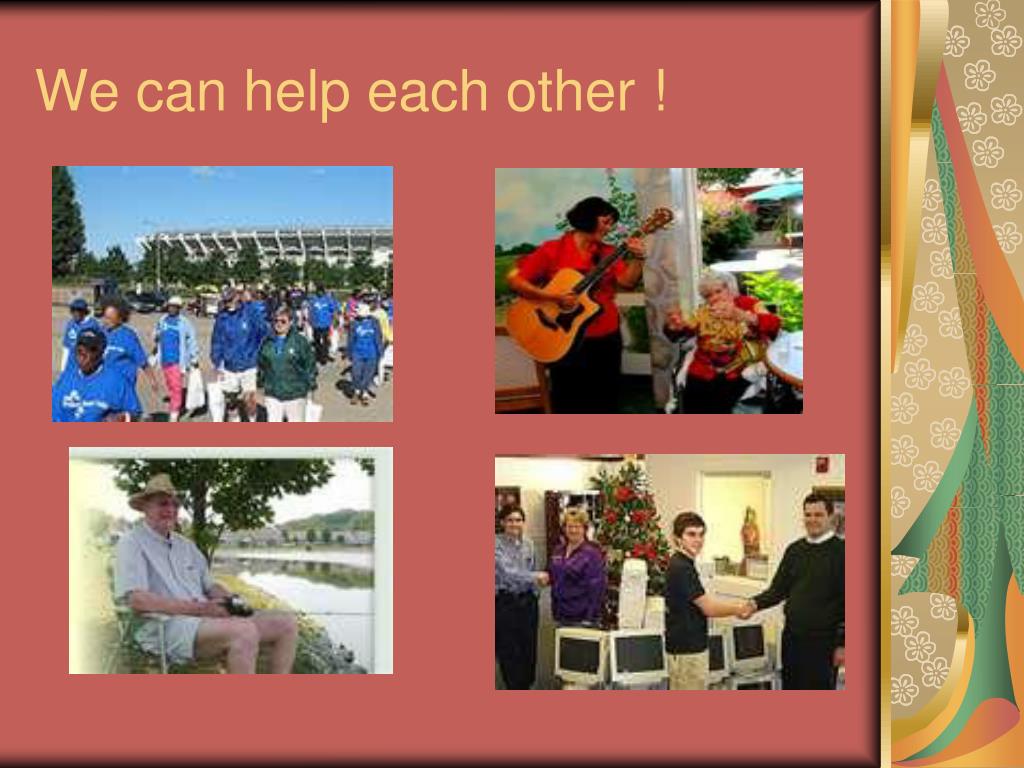 We can help each other !